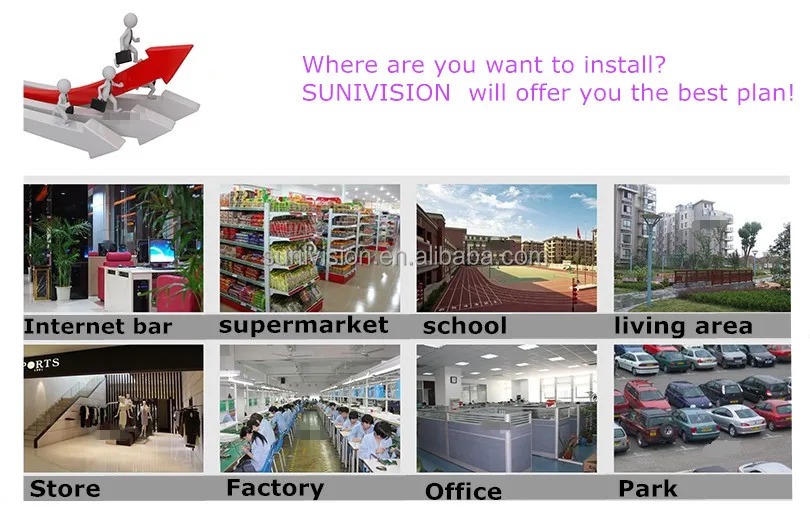 Where are you want to install?
SUNIVISION will offer you the best plan!

sunivision.en.alibaba.com

Internet bar
supermarket
school
living area

PORTS

Store
Factory
Office
Park